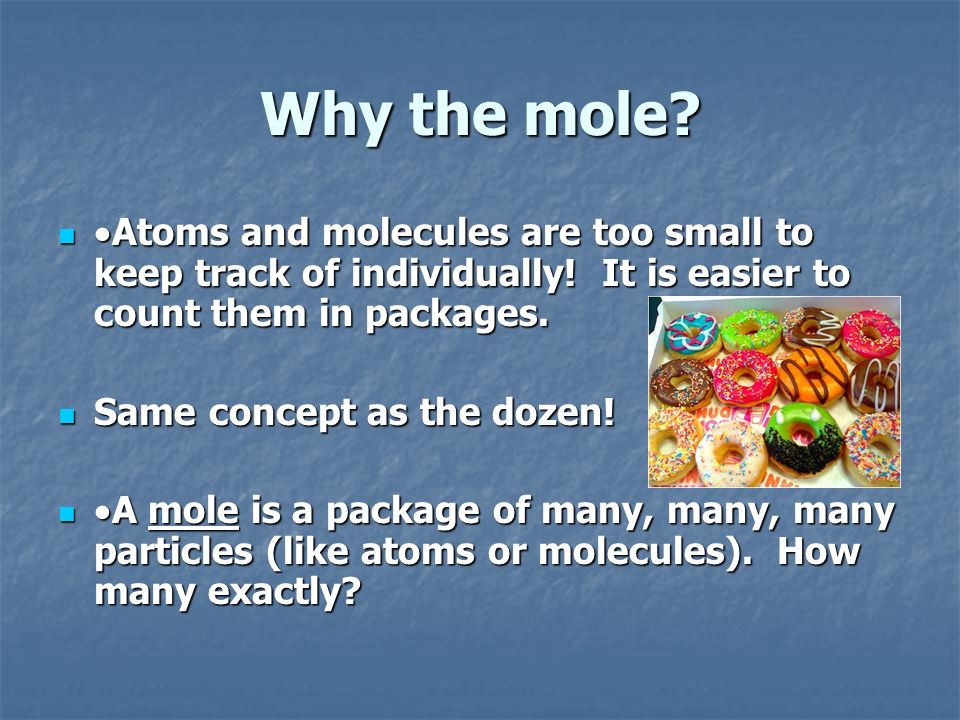 Why the mole?

•Atoms and molecules are too small to keep track of individually! It is easier to count them in packages.

Same concept as the dozen!

•A mole is a package of many, many, many particles (like atoms or molecules). How many exactly?